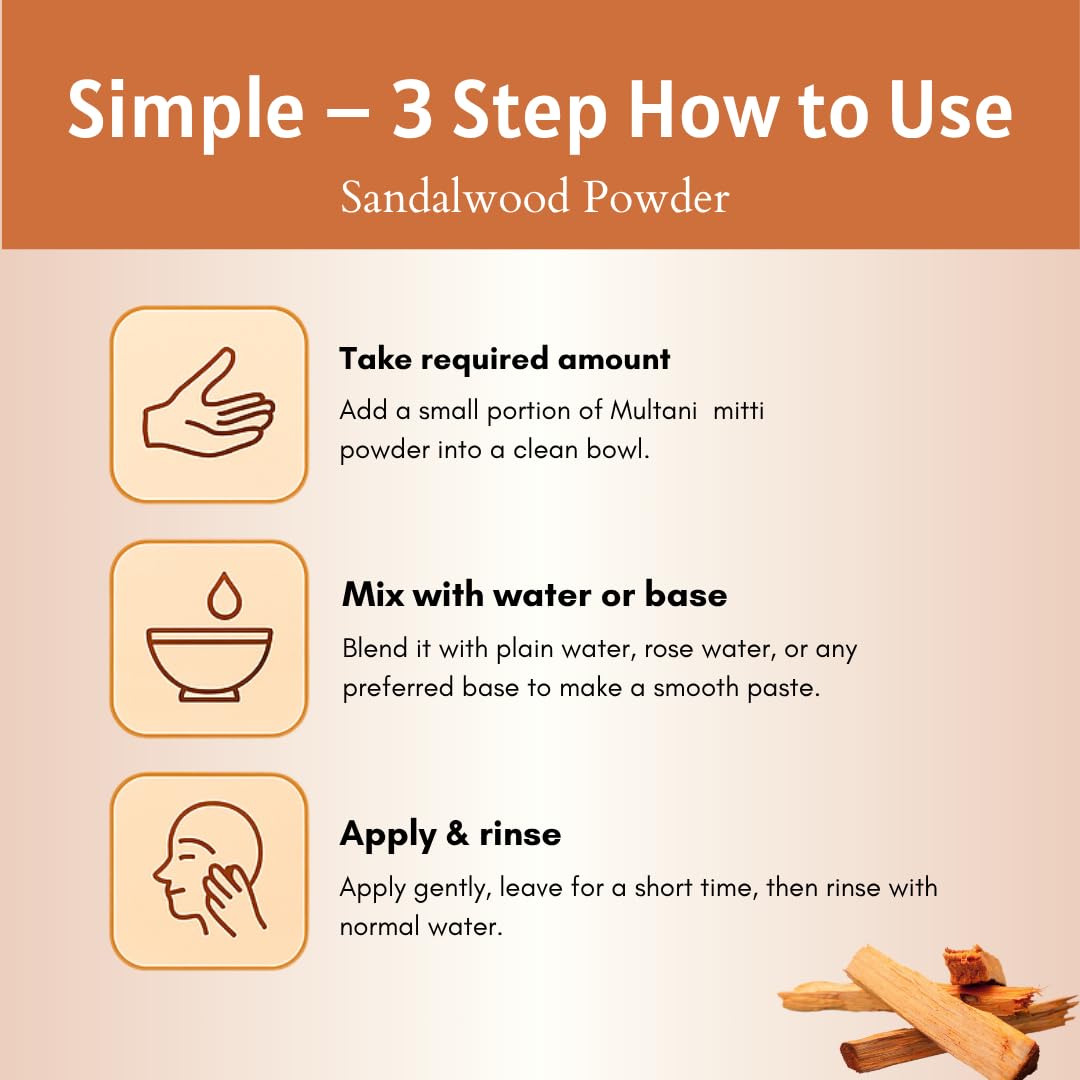 Simple – 3 Step How to Use
Sandalwood Powder

Take required amount
Add a small portion of Multani mitti powder into a clean bowl.

Mix with water or base
Blend it with plain water, rose water, or any preferred base to make a smooth paste.

Apply & rinse
Apply gently, leave for a short time, then rinse with normal water.